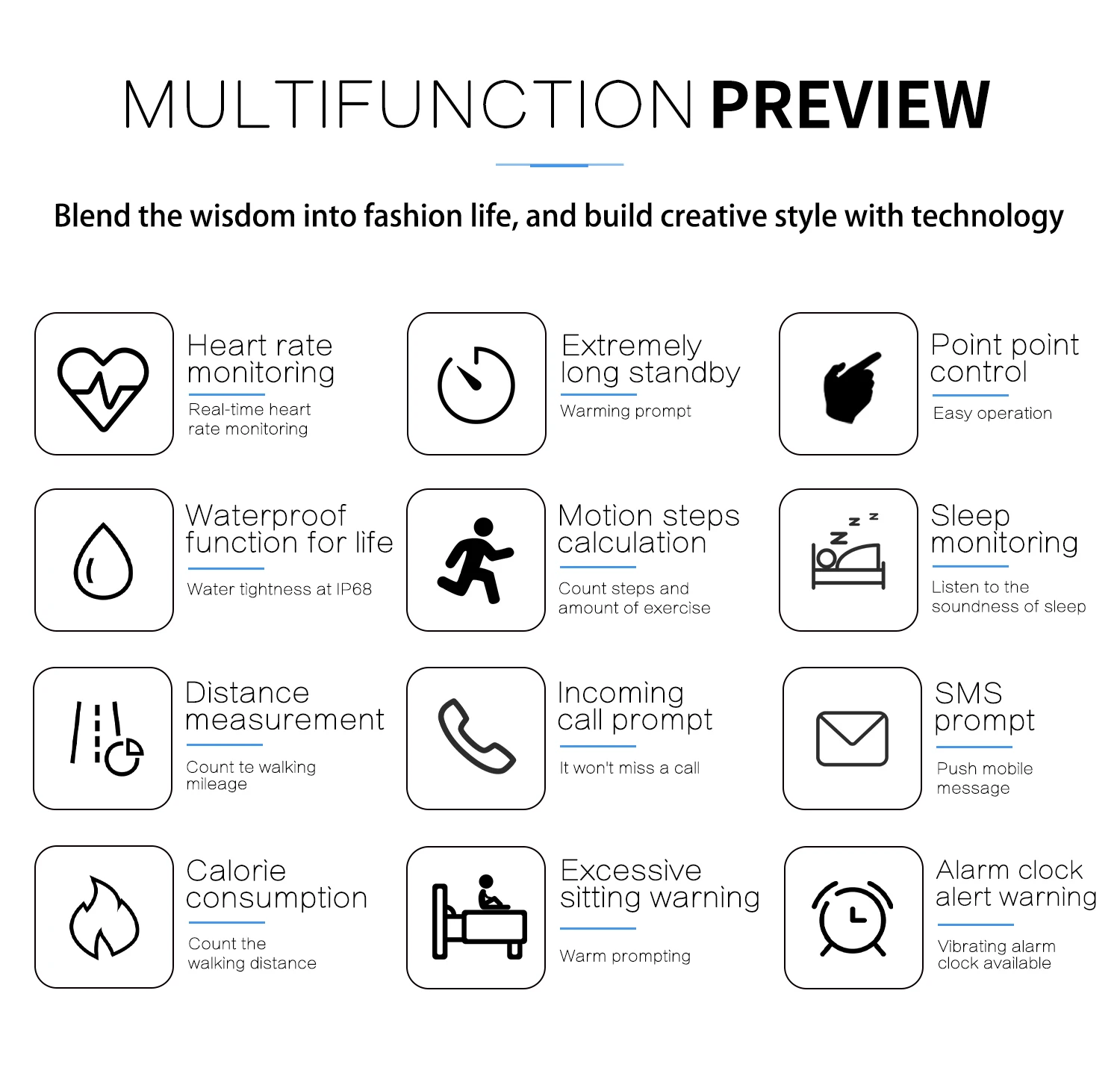 MULTIFUNCTION PREVIEW

Blend the wisdom into fashion life, and build creative style with technology

Heart rate monitoring

Real-time heart rate monitoring

Extremely long standby

Warming prompt

Point point control

Easy operation

Waterproof function for life

Water tightness at IP68

Motion steps calculation

Count steps and amount of exercise

Sleep monitoring

Listen to the soundness of sleep

Distance measurement

Count te walking mileage

Incoming call prompt

It won't miss a call

SMS prompt

Push mobile message

Calorie consumption

Count the walking distance

Excessive sitting warning

Warm prompting

Alarm clock alert warning

Vibrating alarm clock available